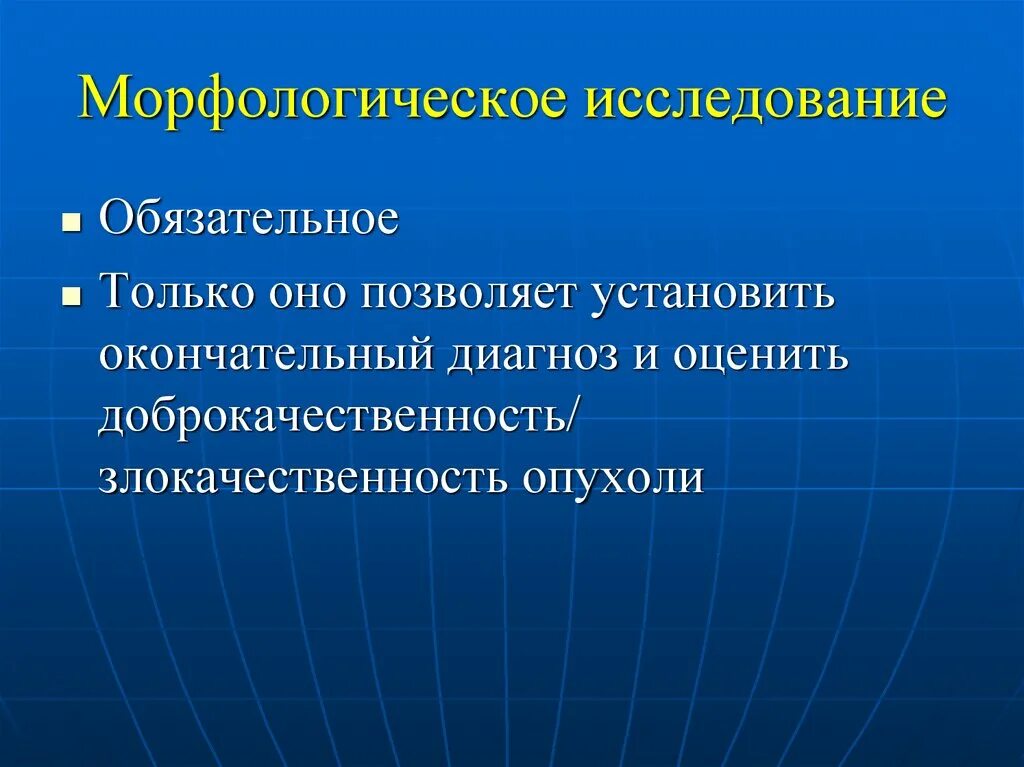 Морфологическое исследование

- Обязательное
- Только оно позволяет установить окончательный диагноз и оценить доброкачественность/ злокачественность опухоли